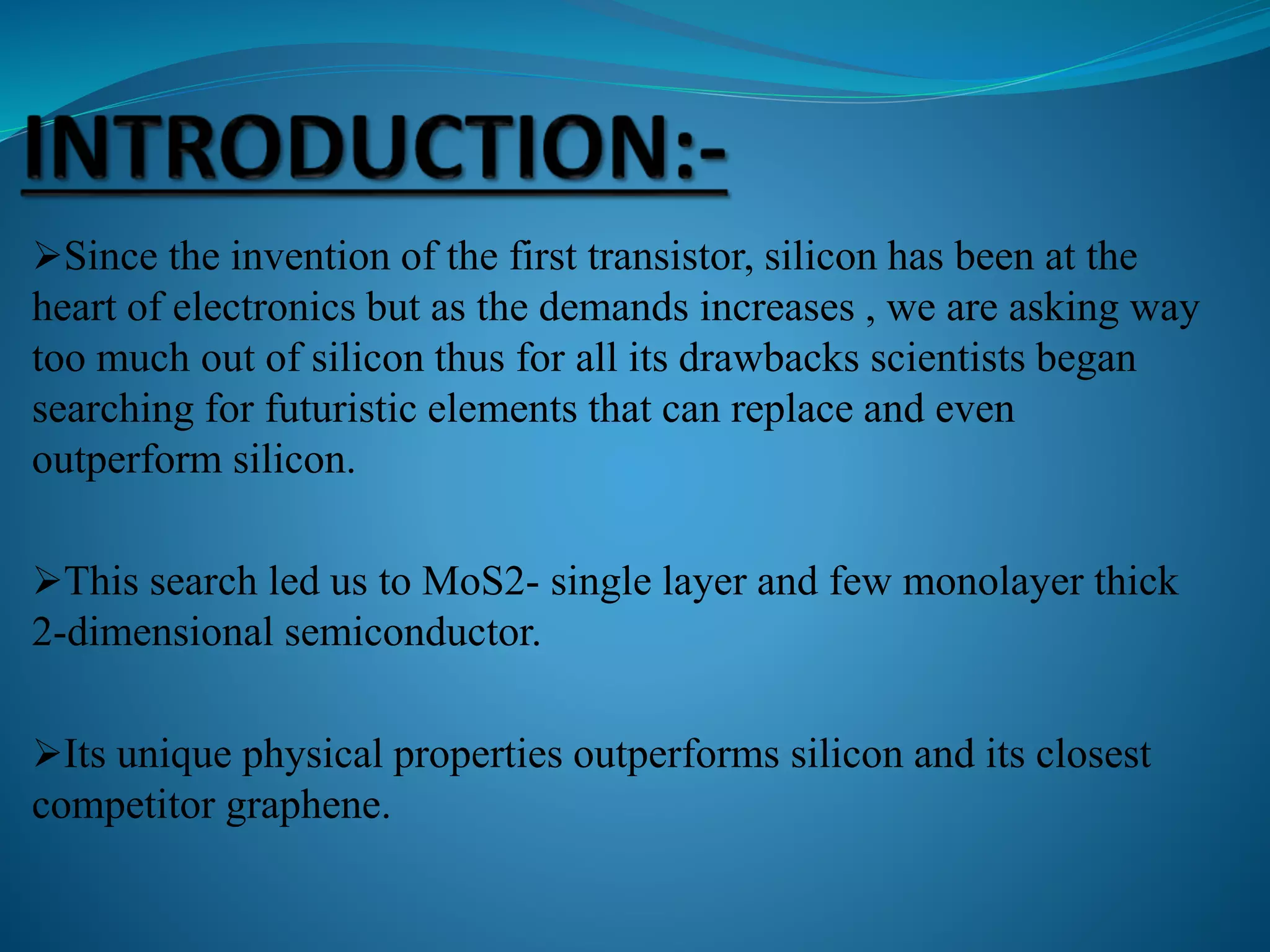 INTRODUCTION:-

➢Since the invention of the first transistor, silicon has been at the heart of electronics but as the demands increases , we are asking way too much out of silicon thus for all its drawbacks scientists began searching for futuristic elements that can replace and even outperform silicon.

➢This search led us to MoS2- single layer and few monolayer thick 2-dimensional semiconductor.

➢Its unique physical properties outperforms silicon and its closest competitor graphene.